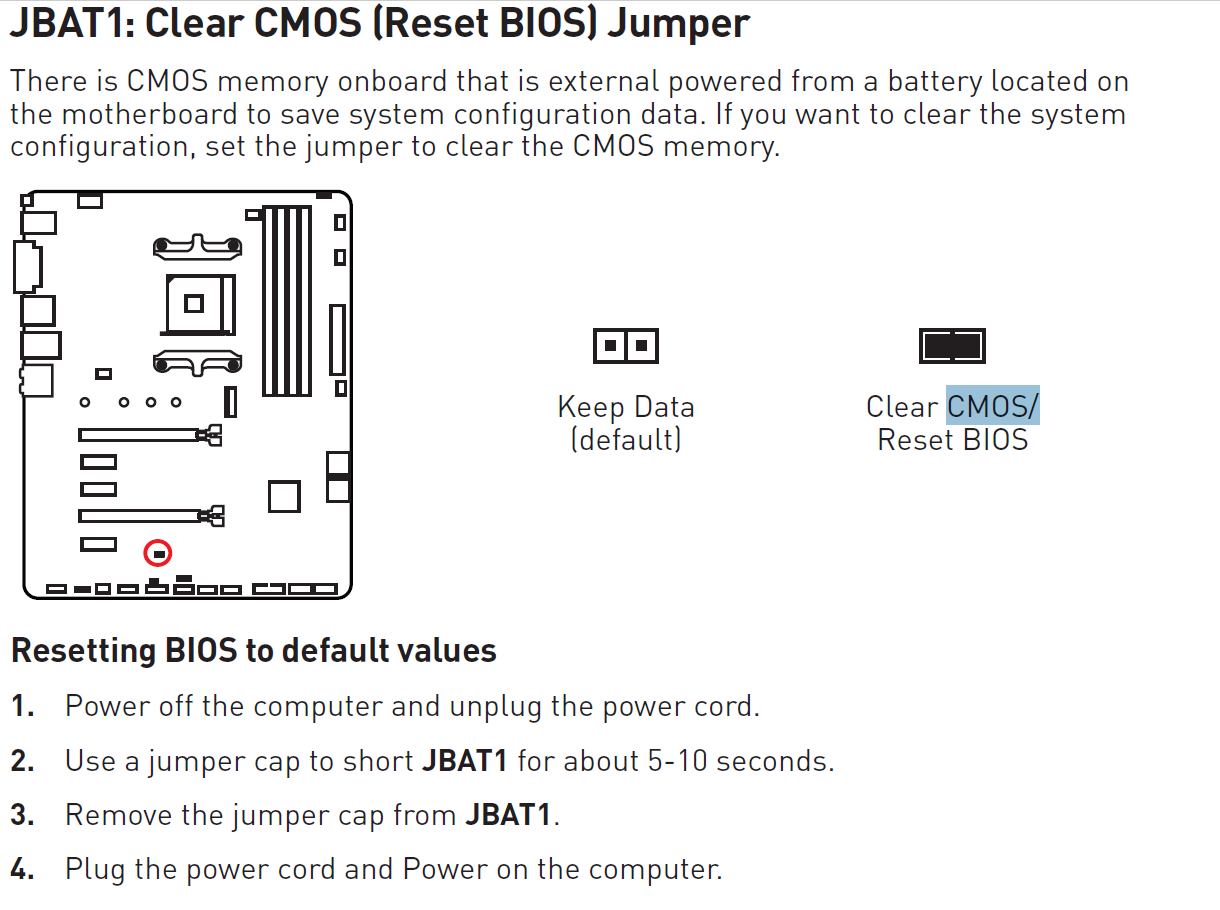 JBAT1: Clear CMOS (Reset BIOS) Jumper

There is CMOS memory onboard that is external powered from a battery located on the motherboard to save system configuration data. If you want to clear the system configuration, set the jumper to clear the CMOS memory.

Keep Data
(default)

Clear CMOS/
Reset BIOS

Resetting BIOS to default values

1. Power off the computer and unplug the power cord.

2. Use a jumper cap to short JBAT1 for about 5-10 seconds.

3. Remove the jumper cap from JBAT1.

4. Plug the power cord and Power on the computer.